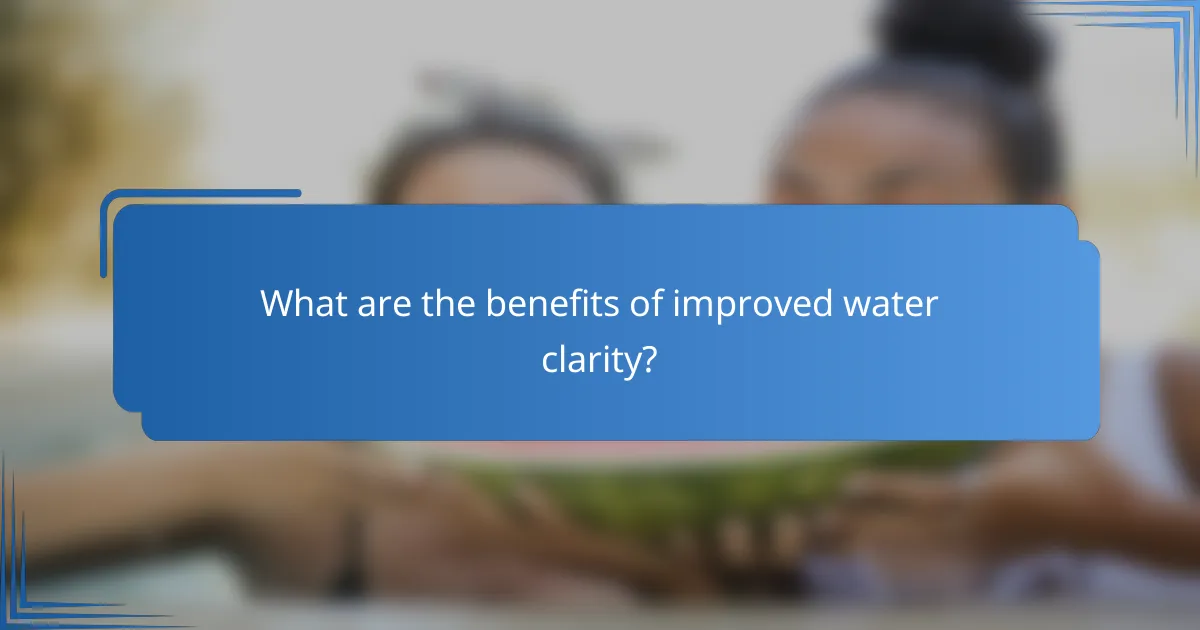 What are the benefits of improved water clarity?